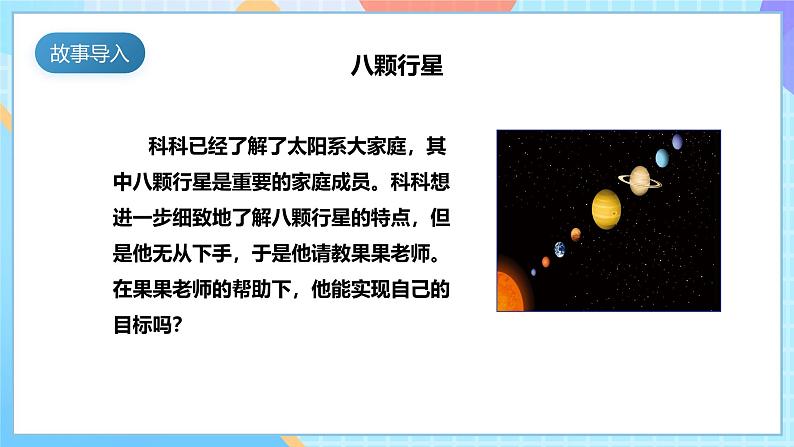 故事导入

八颗行星

科科已经了解了太阳系大家庭，其中八颗行星是重要的家庭成员。科科想进一步细致地了解八颗行星的特点，但是他无从下手，于是他请教果果老师。在果果老师的帮助下，他能实现自己的目标吗？